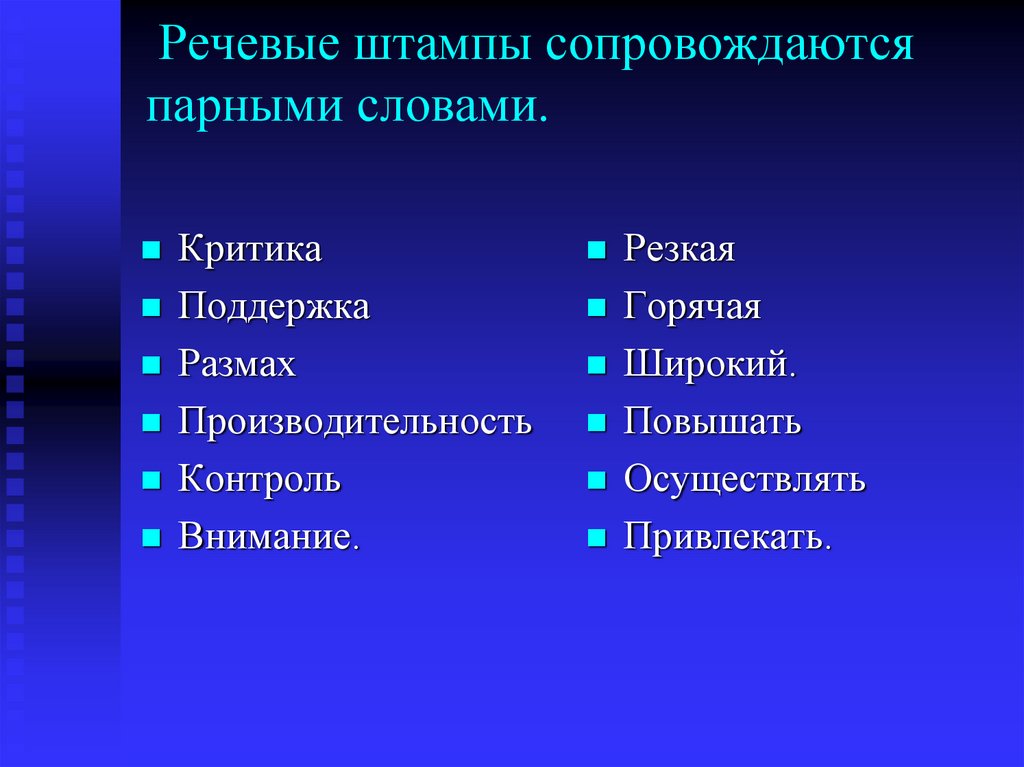 Речевые штампы сопровождаются парными словами.

- Критика
- Поддержка
- Размах
- Производительность
- Контроль
- Внимание.

- Резкая
- Горячая
- Широкий.
- Повышать
- Осуществлять
- Привлекать.